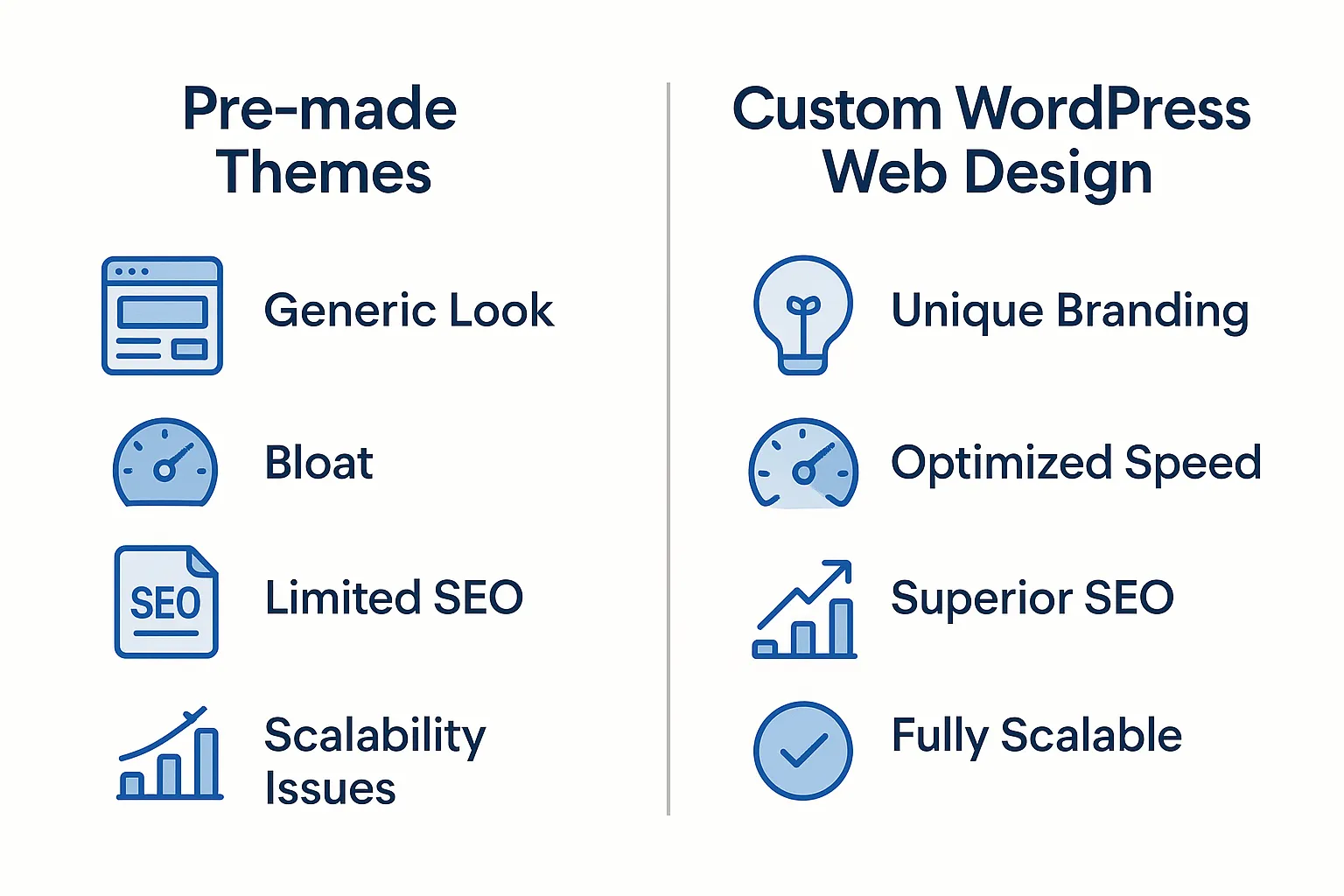 Pre-made Themes

Generic Look

Bloat

SEO

Limited SEO

Scalability Issues

Custom WordPress Web Design

Unique Branding

Optimized Speed

Superior SEO

Fully Scalable